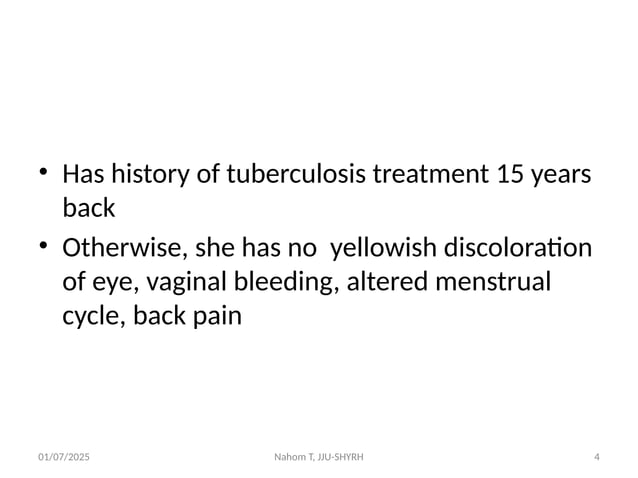 • Has history of tuberculosis treatment 15 years back

• Otherwise, she has no  yellowish discoloration of eye, vaginal bleeding, altered menstrual cycle, back pain

01/07/2025 Nahom T, JJU-SHYRH 4